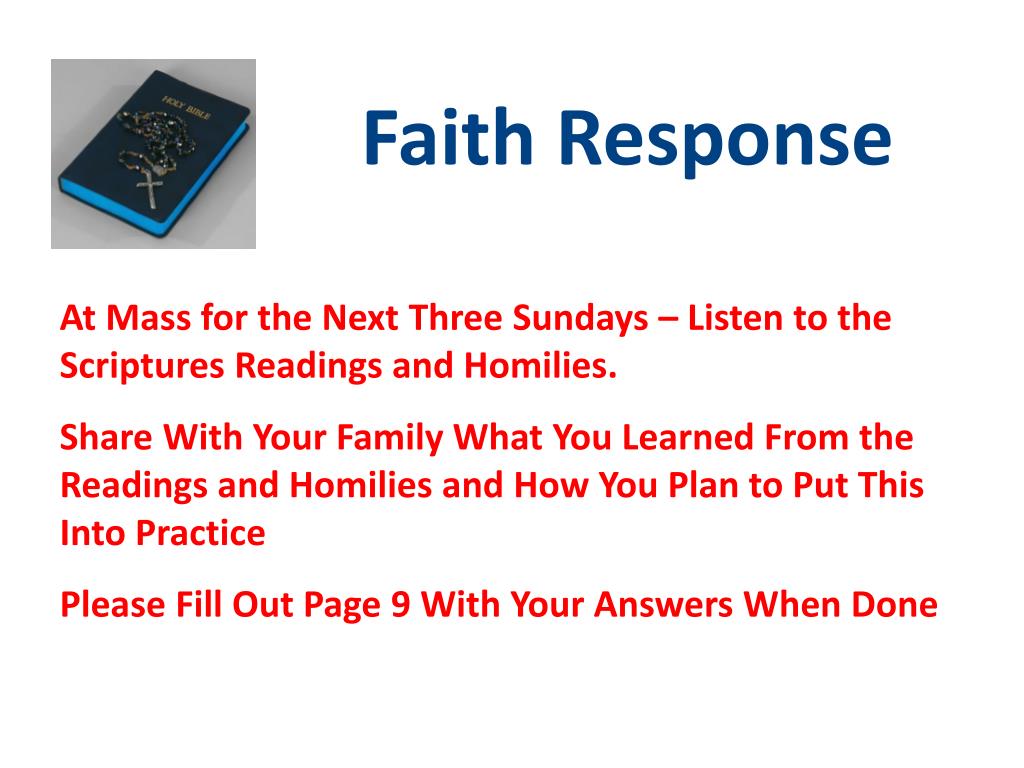 HOLY BIBLE

Faith Response

At Mass for the Next Three Sundays – Listen to the Scriptures Readings and Homilies.

Share With Your Family What You Learned From the Readings and Homilies and How You Plan to Put This Into Practice

Please Fill Out Page 9 With Your Answers When Done